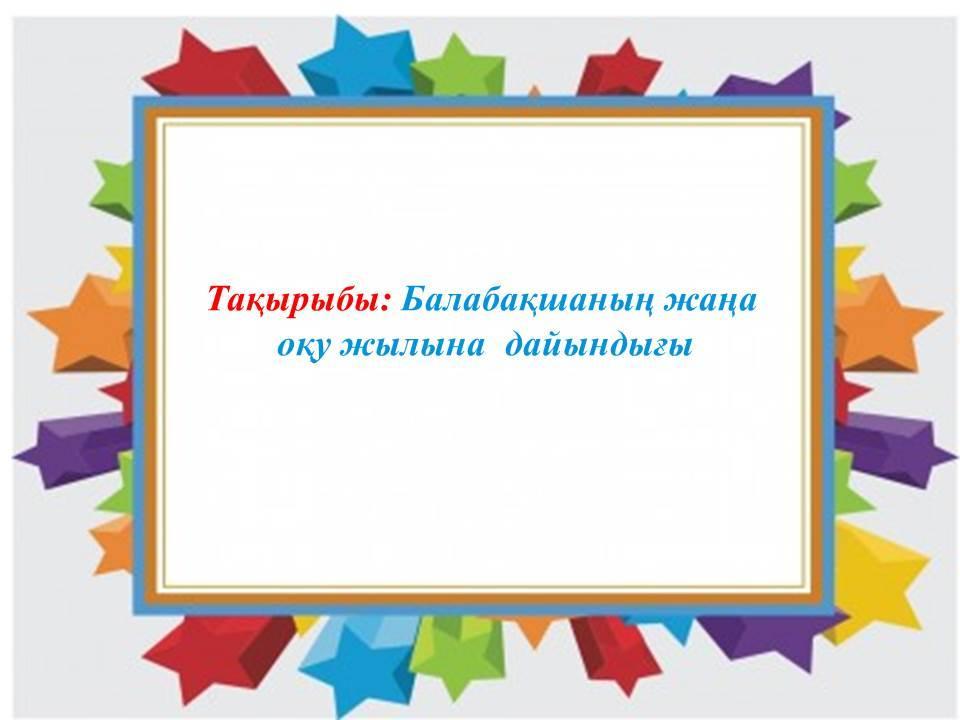 Тақырыбы: Балабақшаның жаңа оқу жылына дайындығы